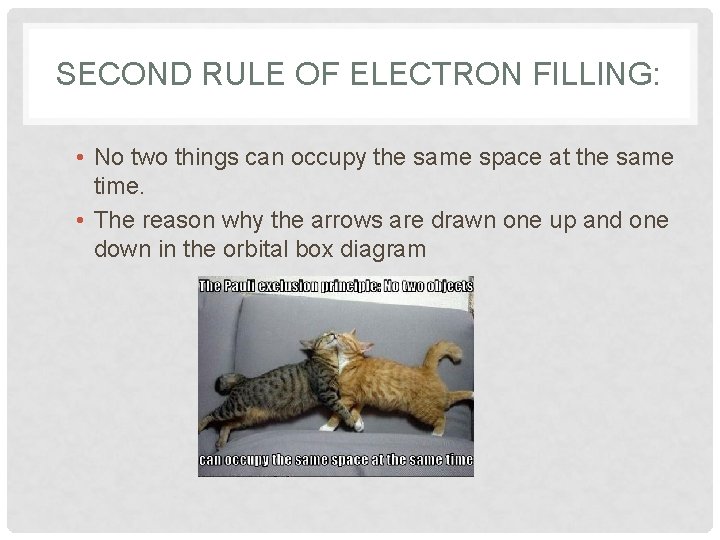 SECOND RULE OF ELECTRON FILLING:

• No two things can occupy the same space at the same time.
• The reason why the arrows are drawn one up and one down in the orbital box diagram

The Pauli exclusion principle: No two objects

can occupy the same space at the same time